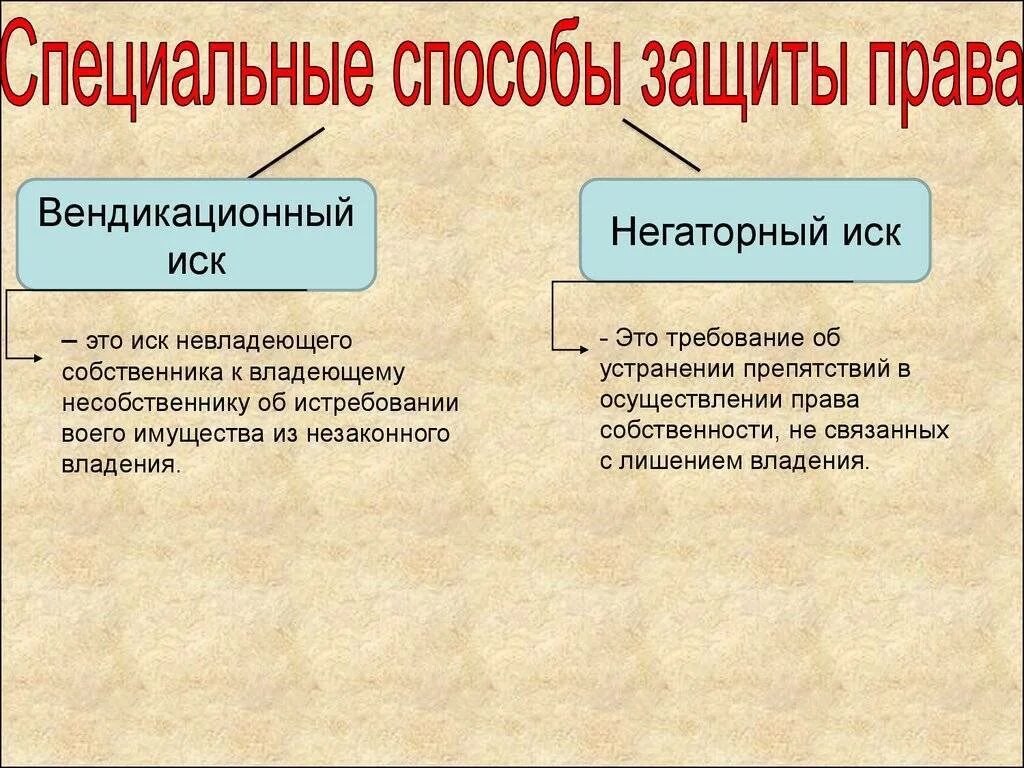 Специальные способы защиты права

Вендикационный иск

– это иск невладеющего собственника к владеющему несобственнику об истребовании воего имущества из незаконного владения.

Негаторный иск

- Это требование об устранении препятствий в осуществлении права собственности, не связанных с лишением владения.